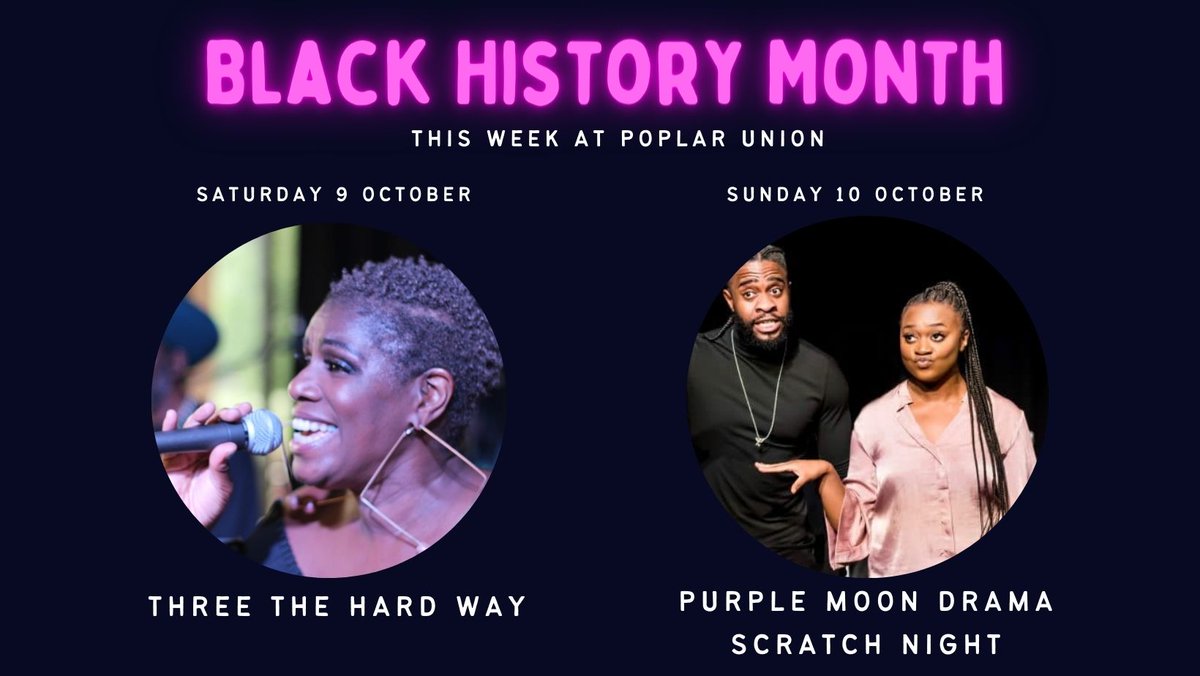 BLACK HISTORY MONTH
THIS WEEK AT POPLAR UNION

SATURDAY 9 OCTOBER

THREE THE HARD WAY

SUNDAY 10 OCTOBER

PURPLE MOON DRAMA SCRATCH NIGHT